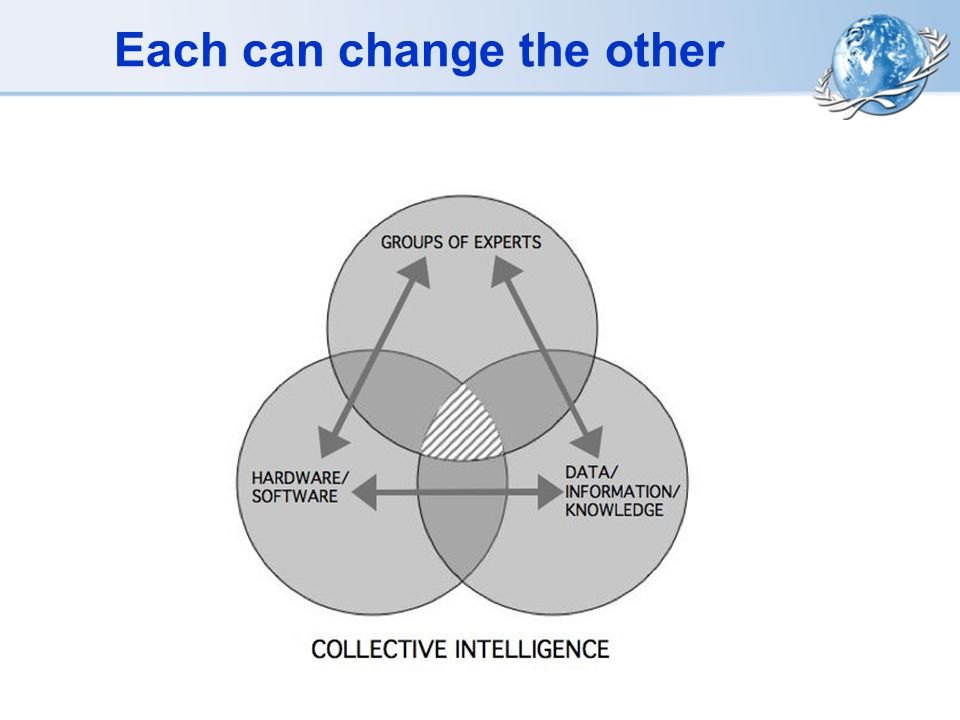 Each can change the other

GROUPS OF EXPERTS

HARDWARE/
SOFTWARE

DATA/
INFORMATION/
KNOWLEDGE

COLLECTIVE INTELLIGENCE